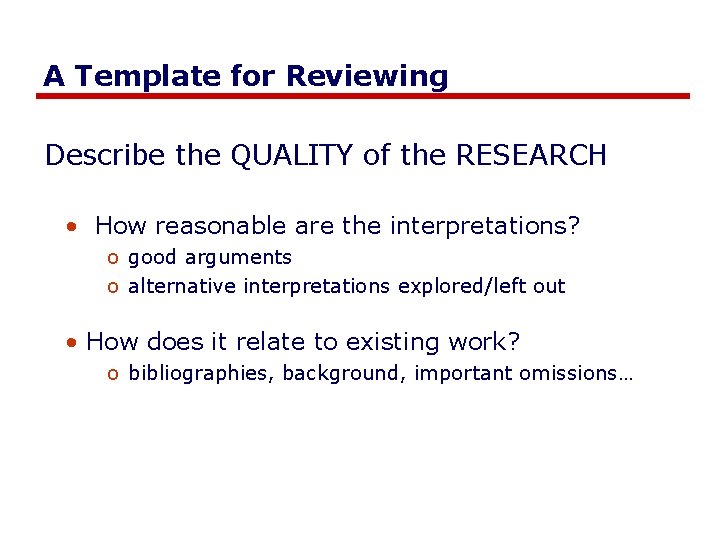 A Template for Reviewing

Describe the QUALITY of the RESEARCH

• How reasonable are the interpretations?
  o good arguments
  o alternative interpretations explored/left out

• How does it relate to existing work?
  o bibliographies, background, important omissions…